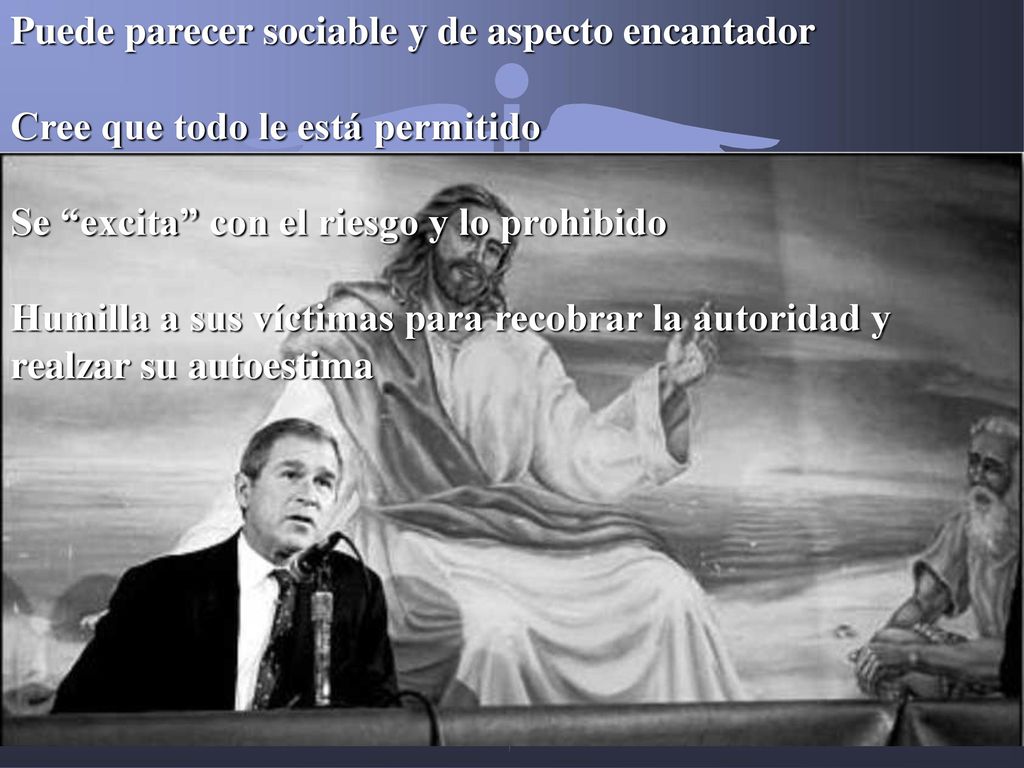 Puede parecer sociable y de aspecto encantador

Cree que todo le está permitido

Se “excita” con el riesgo y lo prohibido

Humilla a sus víctimas para recobrar la autoridad y realzar su autoestima